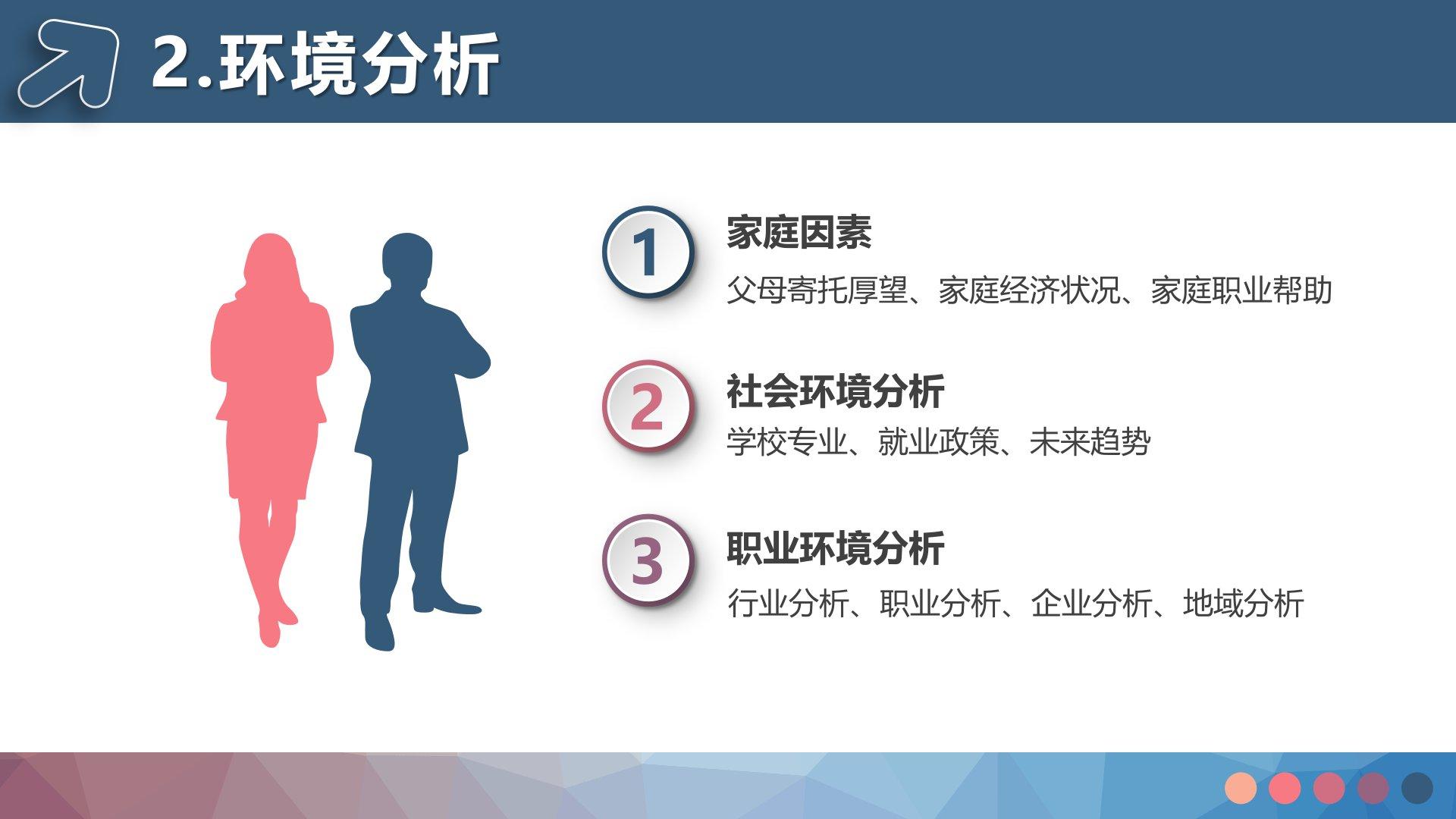 2.环境分析

1
家庭因素
父母寄托厚望、家庭经济状况、家庭职业帮助

2
社会环境分析
学校专业、就业政策、未来趋势

3
职业环境分析
行业分析、职业分析、企业分析、地域分析